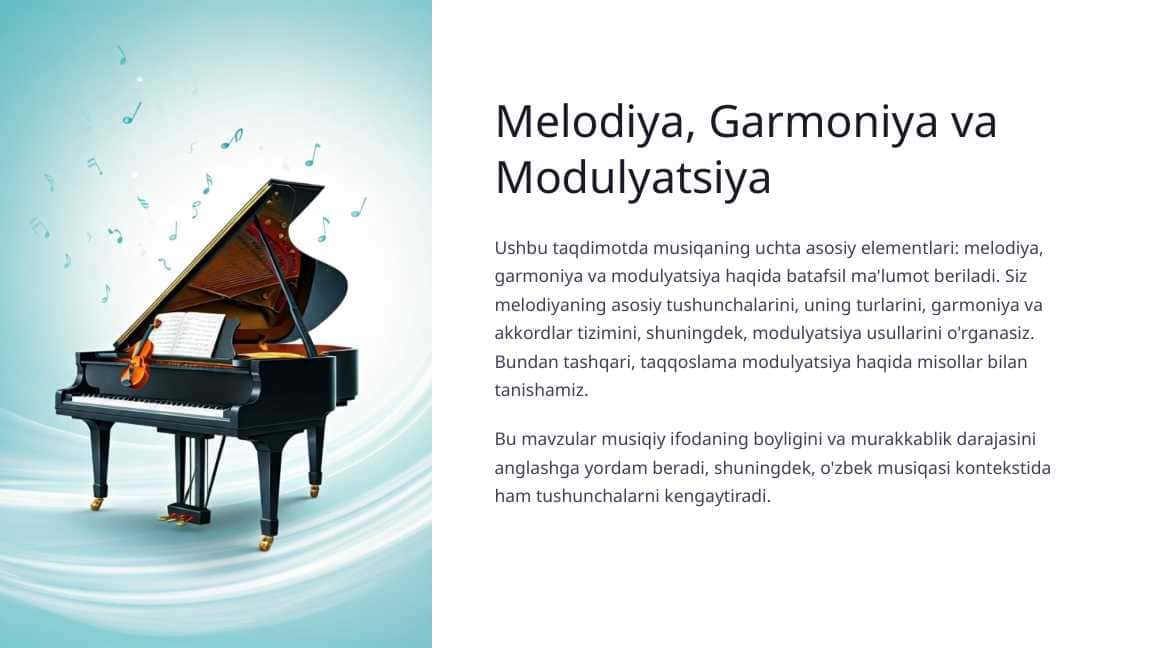 Melodiya, Garmoniya va Modulyatsiya

Ushbu taqdimotda musiqaning uchta asosiy elementlari: melodiya, garmoniya va modulyatsiya haqida batafsil ma'lumot beriladi. Siz melodiyaning asosiy tushunchalarini, uning turlarini, garmoniya va akkordlar tizimini, shuningdek, modulyatsiya usullarini o'rganasiz. Bundan tashqari, taqqoslama modulyatsiya haqida misollar bilan tanishamiz.

Bu mavzular musiqiy ifodaning boyligini va murakkablik darajasini anglashga yordam beradi, shuningdek, o'zbek musiqasi kontekstida ham tushunchalarni kengaytiradi.